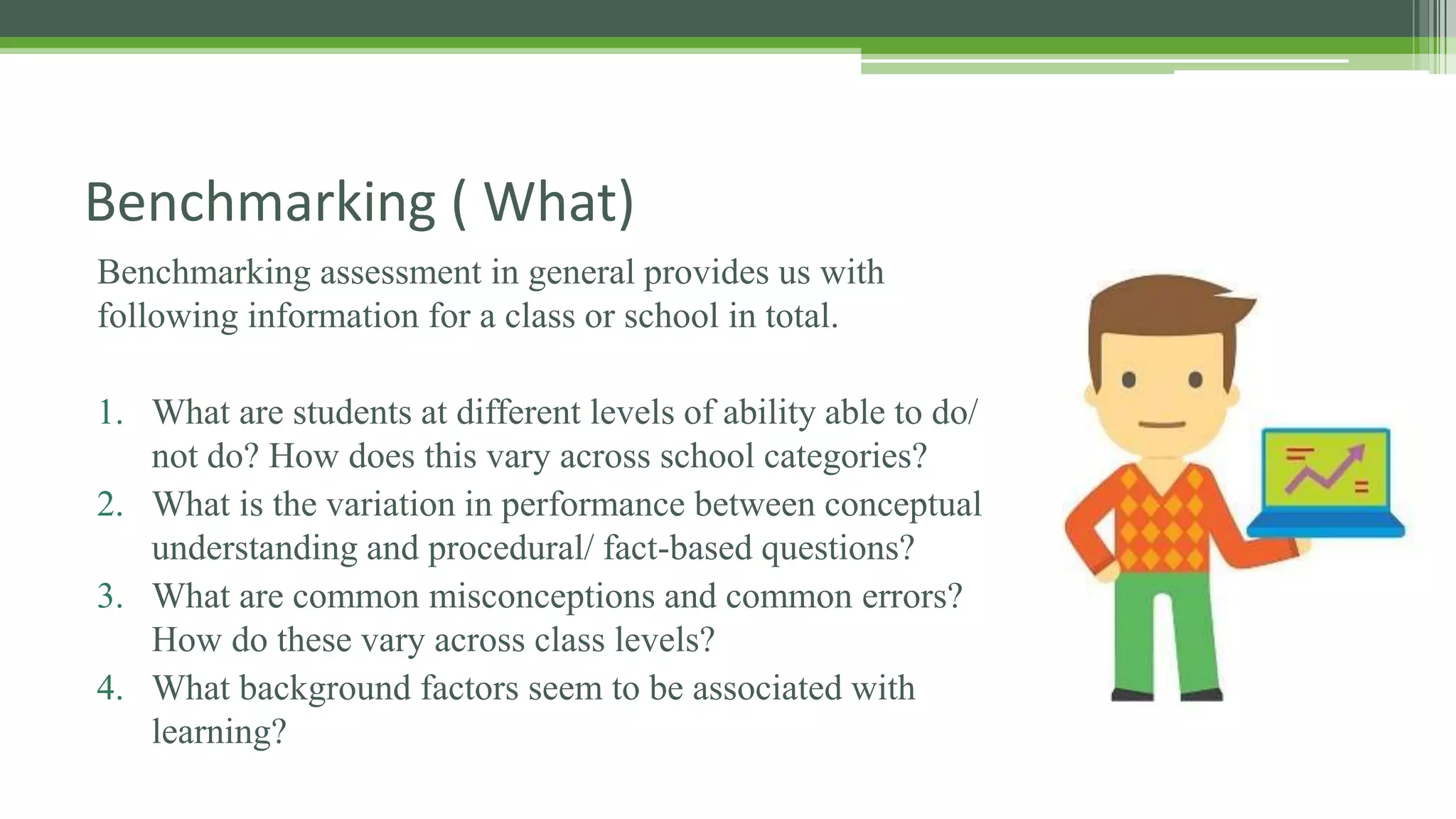 Benchmarking ( What)

Benchmarking assessment in general provides us with following information for a class or school in total.

1. What are students at different levels of ability able to do/ not do? How does this vary across school categories?
2. What is the variation in performance between conceptual understanding and procedural/ fact-based questions?
3. What are common misconceptions and common errors? How do these vary across class levels?
4. What background factors seem to be associated with learning?